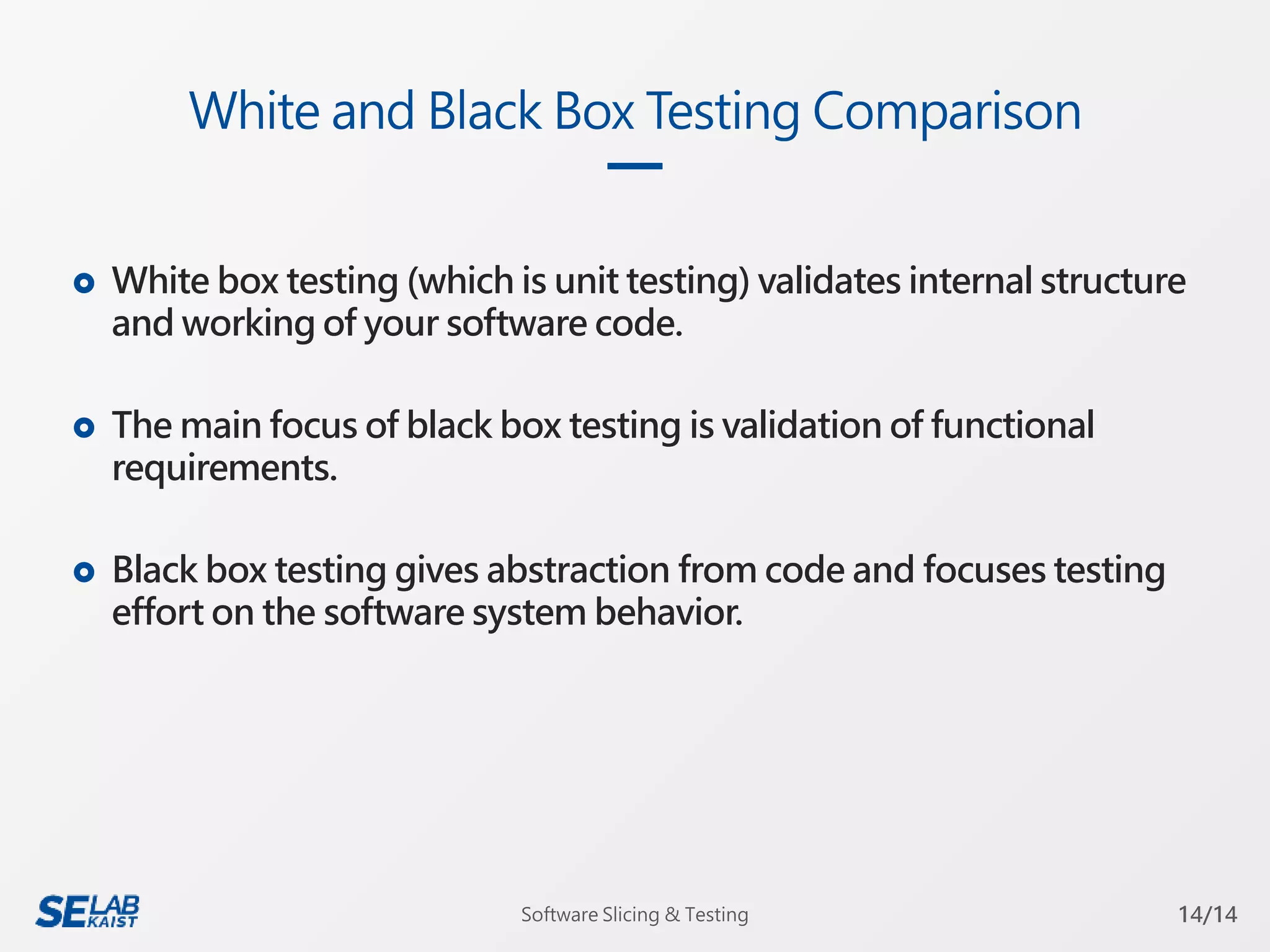 White and Black Box Testing Comparison

White box testing (which is unit testing) validates internal structure and working of your software code.

The main focus of black box testing is validation of functional requirements.

Black box testing gives abstraction from code and focuses testing effort on the software system behavior.

SE LAB KAIST

Software Slicing & Testing

14/14